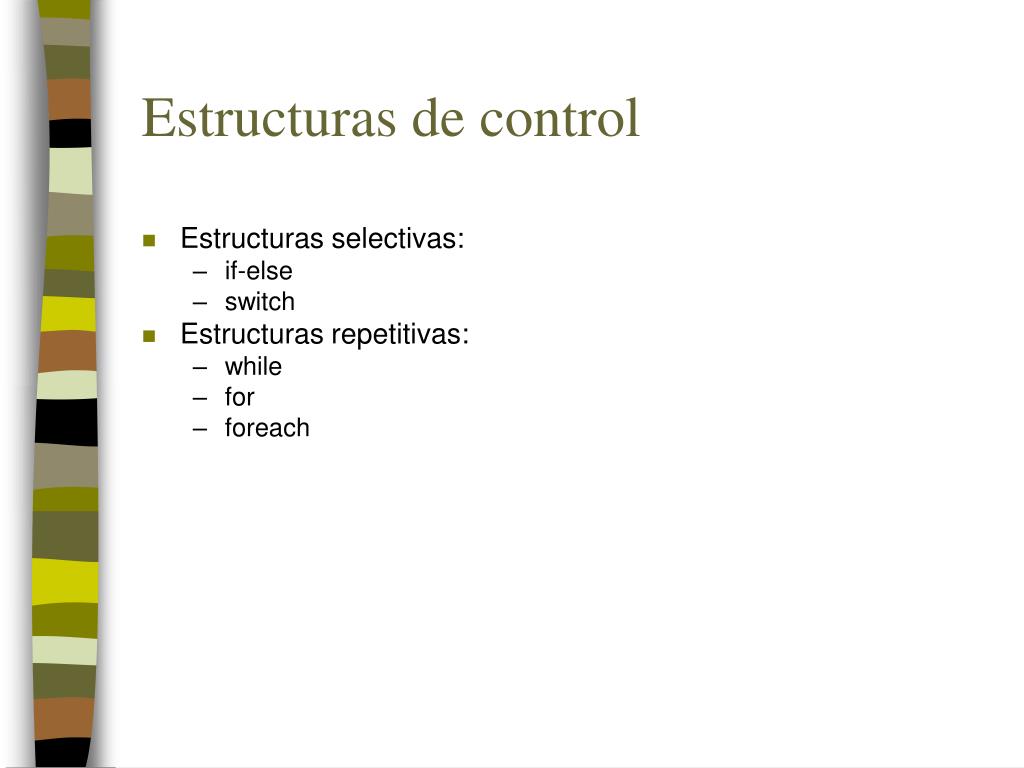 Estructuras de control

- Estructuras selectivas:
  – if-else
  – switch
- Estructuras repetitivas:
  – while
  – for
  – foreach